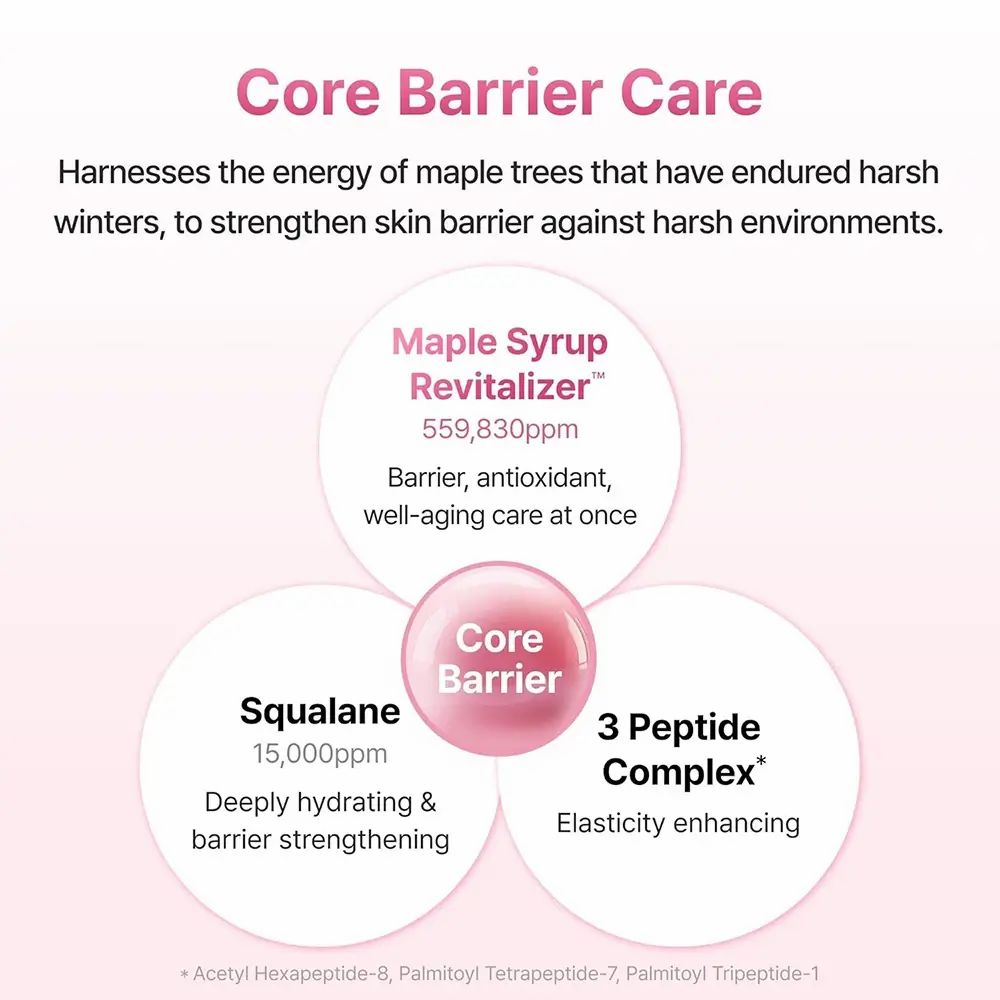 Core Barrier Care

Harnesses the energy of maple trees that have endured harsh winters, to strengthen skin barrier against harsh environments.

Maple Syrup Revitalizer™
559,830ppm
Barrier, antioxidant, well-aging care at once

Core Barrier

Squalane
15,000ppm
Deeply hydrating & barrier strengthening

3 Peptide Complex*
Elasticity enhancing

* Acetyl Hexapeptide-8, Palmitoyl Tetrapeptide-7, Palmitoyl Tripeptide-1